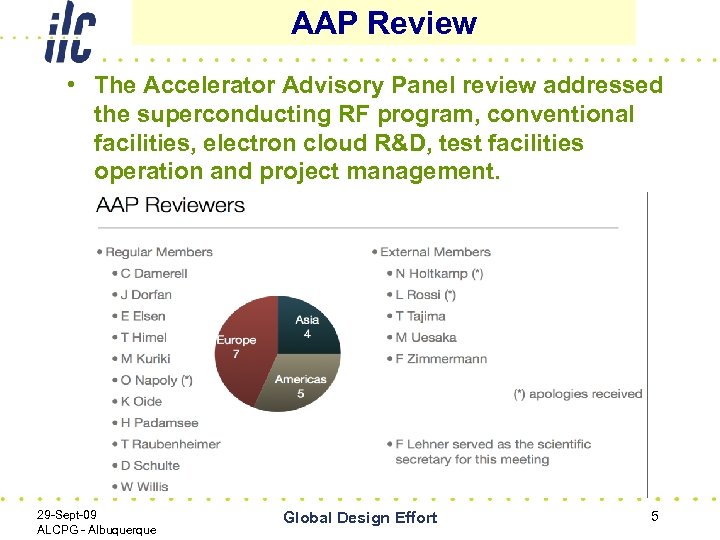 ilc

AAP Review

• The Accelerator Advisory Panel review addressed the superconducting RF program, conventional facilities, electron cloud R&D, test facilities operation and project management.

AAP Reviewers

• Regular Members
• C Damerell
• J Dorfan
• E Elsen
• T Himel
• M Kuriki
• O Napoly (*)
• K Oide
• H Padamsee
• T Raubenheimer
• D Schulte
• W Willis

Europe 7
Asia 4
Americas 5

• External Members
• N Holtkamp (*)
• L Rossi (*)
• T Tajima
• M Uesaka
• F Zimmermann

(*) apologies received

• F Lehner served as the scientific secretary for this meeting

29-Sept-09
ALCPG - Albuquerque

Global Design Effort

5